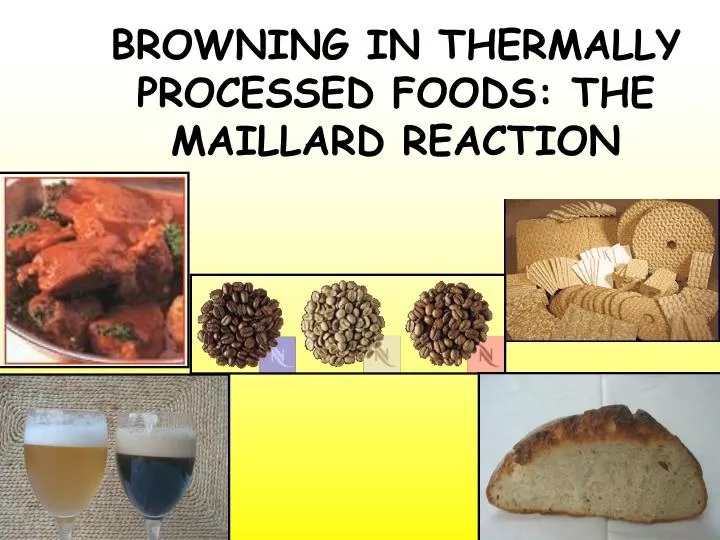 BROWNING IN THERMALLY PROCESSED FOODS: THE MAILLARD REACTION